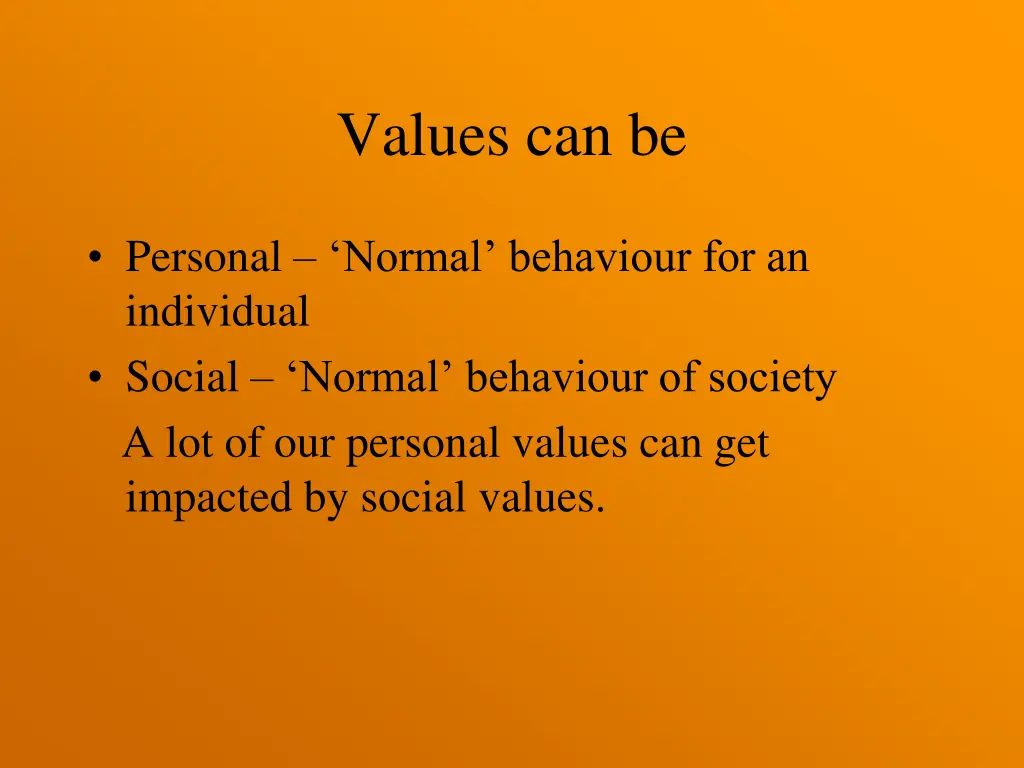 Values can be

• Personal – ‘Normal’ behaviour for an individual
• Social – ‘Normal’ behaviour of society

A lot of our personal values can get impacted by social values.